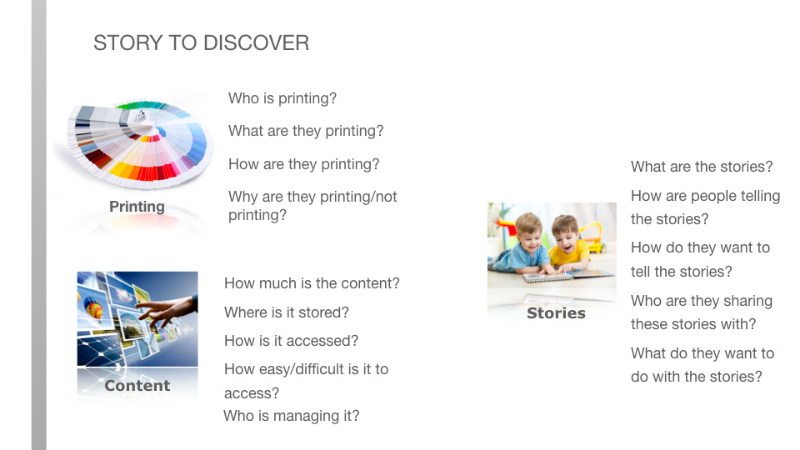 STORY TO DISCOVER

Printing

Who is printing?

What are they printing?

How are they printing?

Why are they printing/not printing?

Content

How much is the content?

Where is it stored?

How is it accessed?

How easy/difficult is it to access?

Who is managing it?

Stories

What are the stories?

How are people telling the stories?

How do they want to tell the stories?

Who are they sharing these stories with?

What do they want to do with the stories?